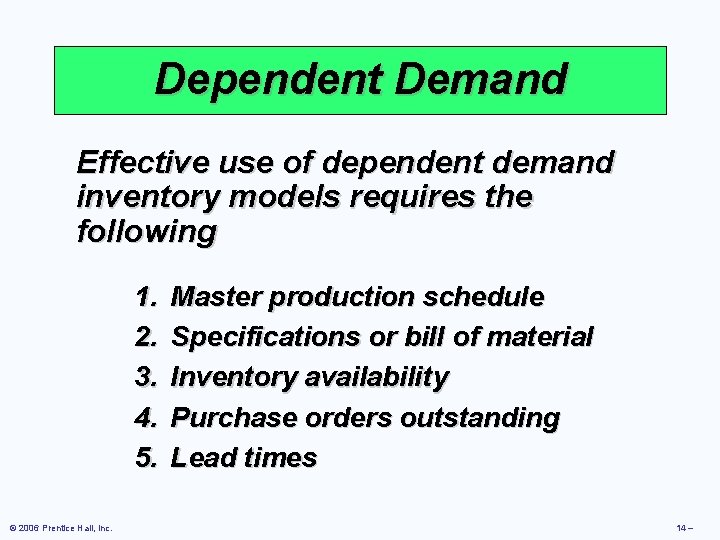 Dependent Demand

Effective use of dependent demand inventory models requires the following

1. Master production schedule
2. Specifications or bill of material
3. Inventory availability
4. Purchase orders outstanding
5. Lead times

© 2006 Prentice Hall, Inc.

14 –